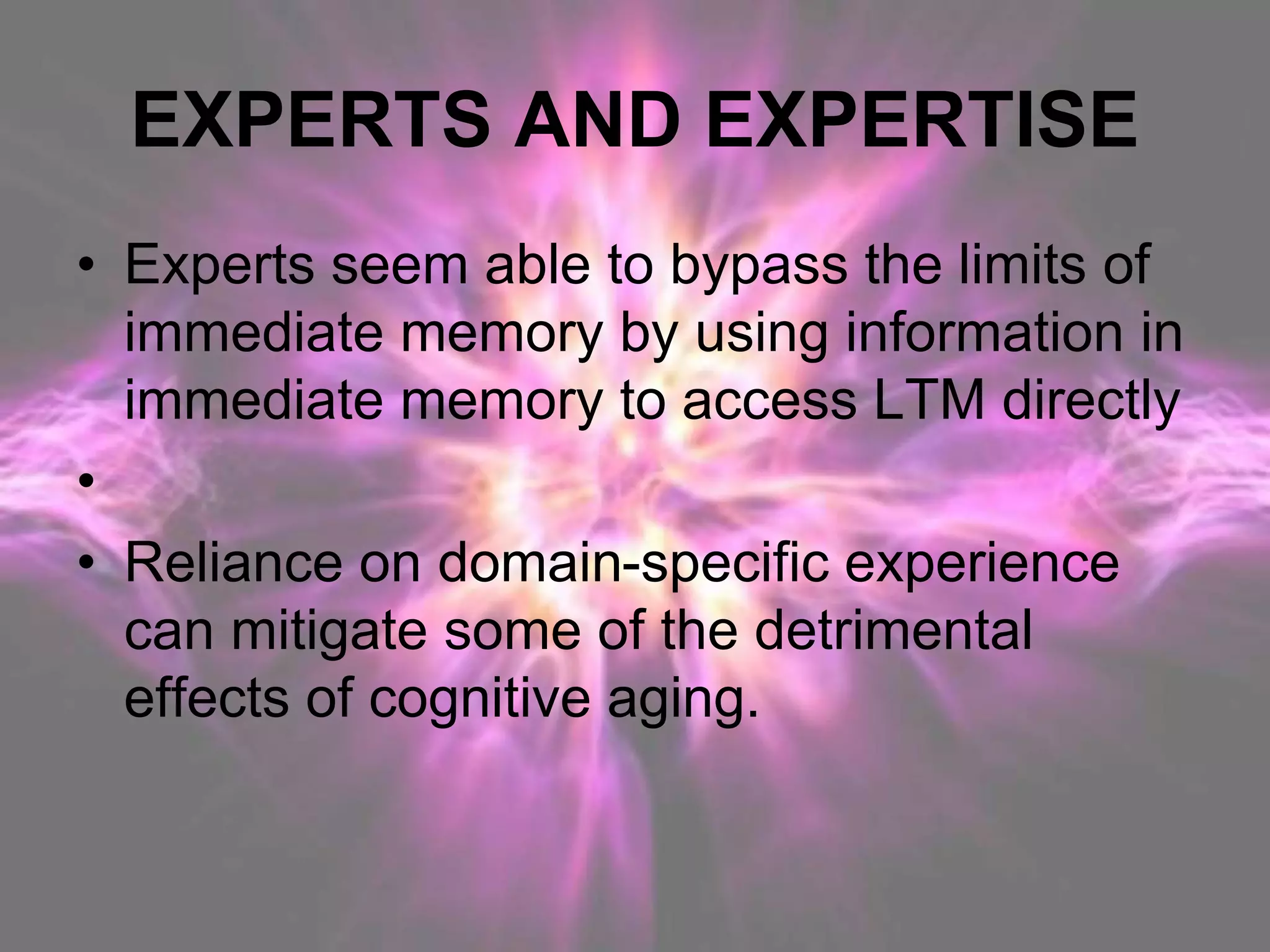 EXPERTS AND EXPERTISE

• Experts seem able to bypass the limits of immediate memory by using information in immediate memory to access LTM directly

•

• Reliance on domain-specific experience can mitigate some of the detrimental effects of cognitive aging.